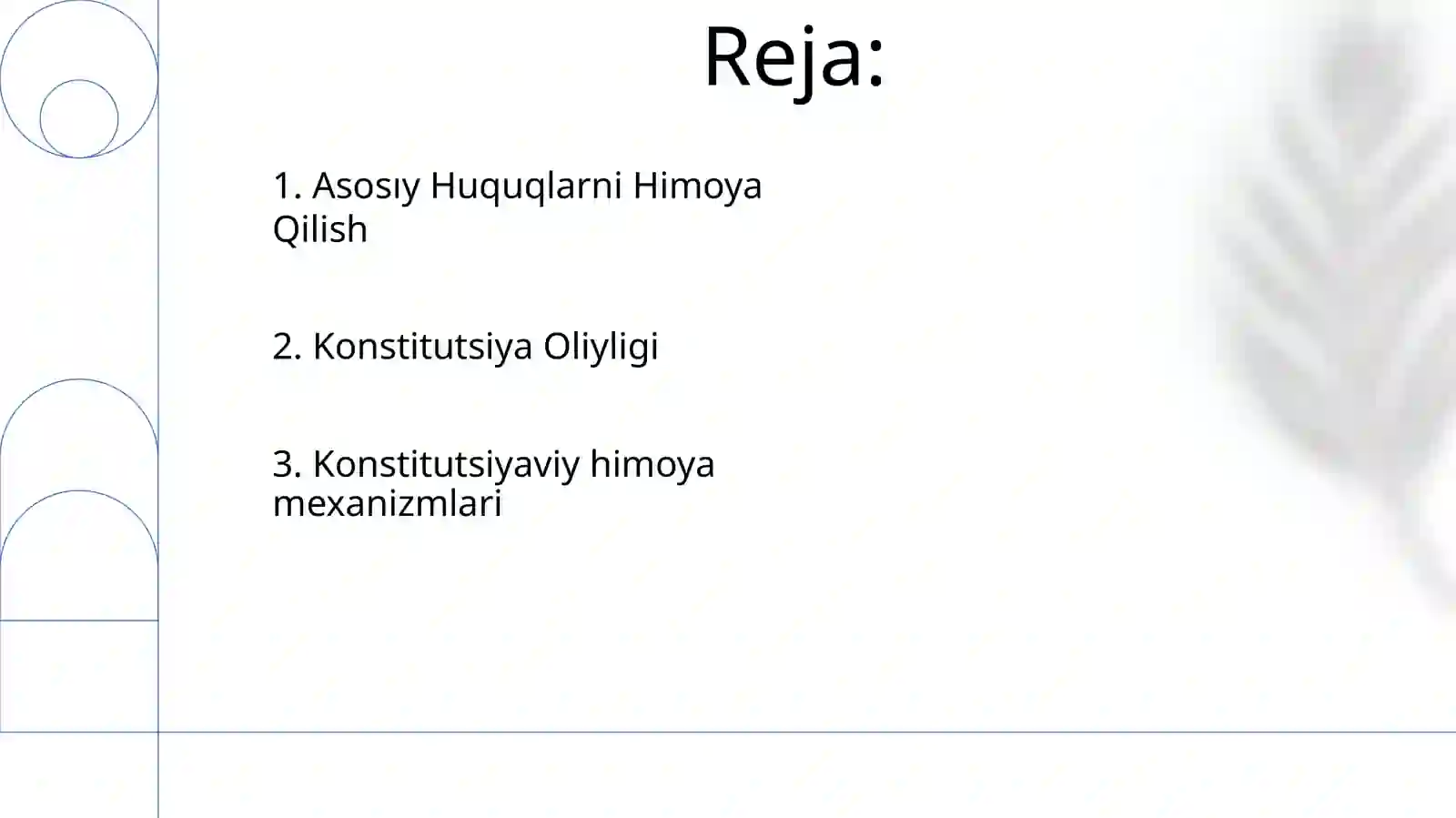 Reja:

1. Asosıy Huquqlarni Himoya Qilish

2. Konstitutsiya Oliyligi

3. Konstitutsiyaviy himoya mexanizmlari